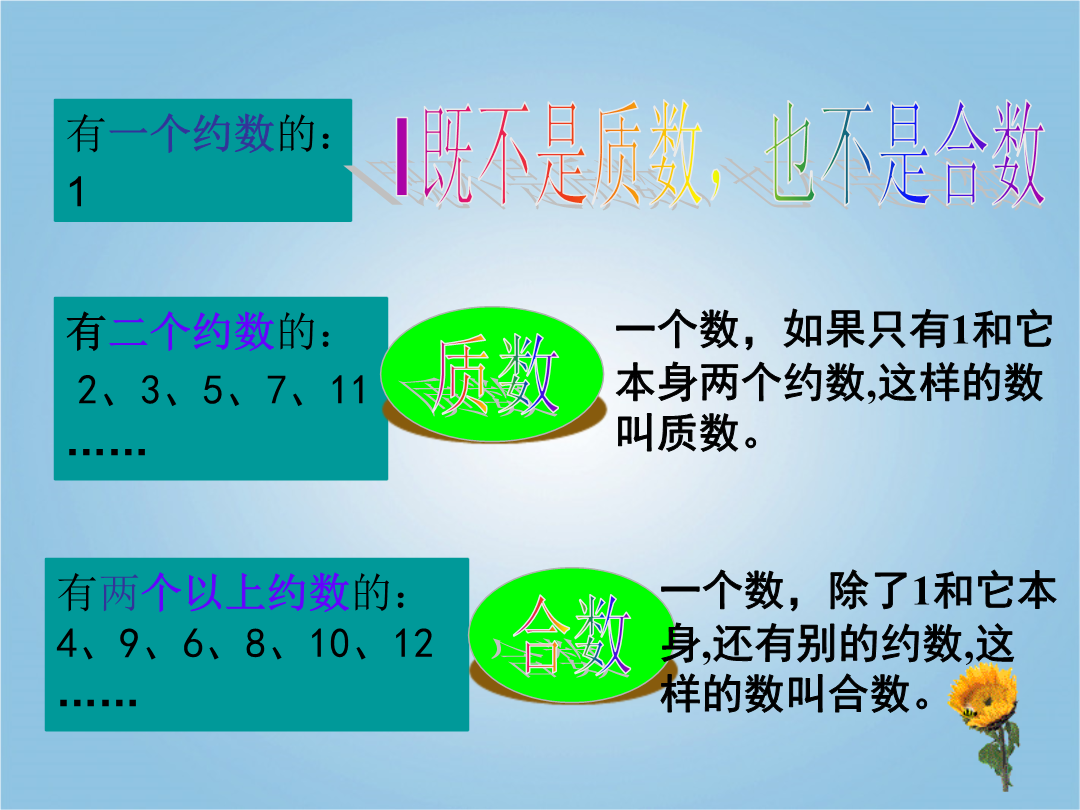 有一个约数的：
1

1既不是质数，也不是合数

有二个约数的：
2、3、5、7、11
……

质数

一个数，如果只有1和它本身两个约数,这样的数叫质数。

有两个以上约数的：
4、9、6、8、10、12
……

合数

一个数，除了1和它本身,还有别的约数,这样的数叫合数。